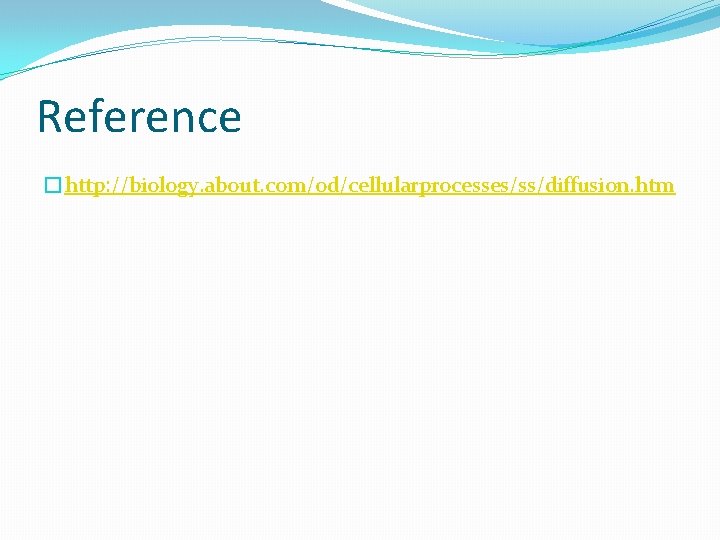 Reference

http://biology.about.com/od/cellularprocesses/ss/diffusion.htm